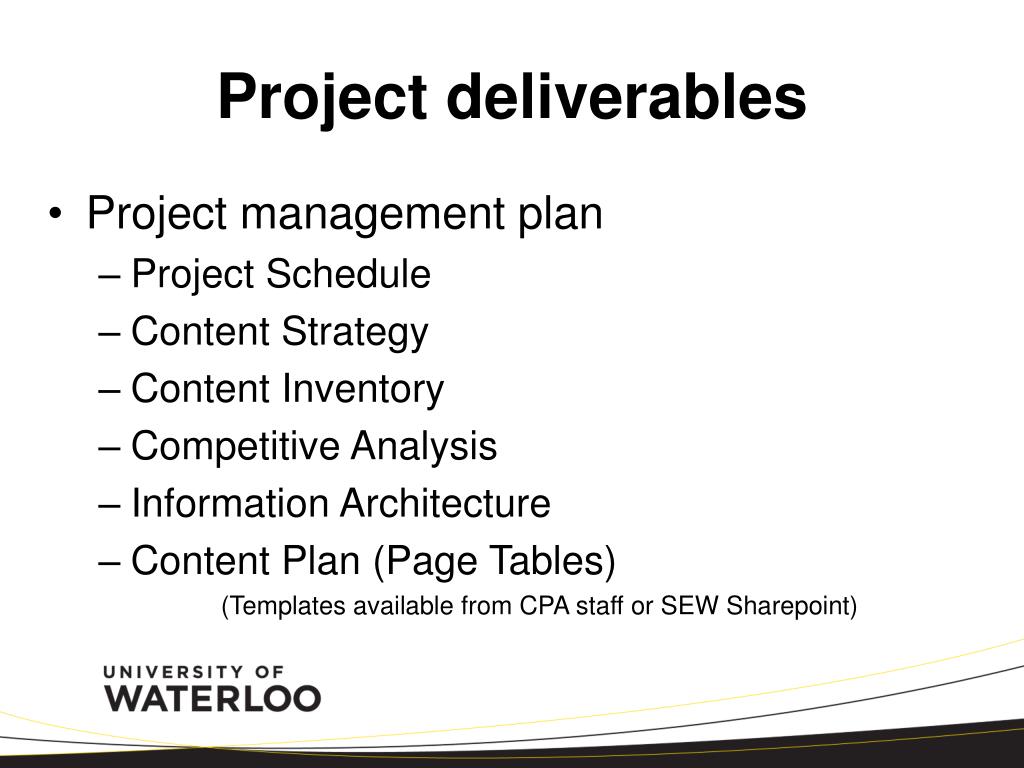 Project deliverables

• Project management plan
– Project Schedule
– Content Strategy
– Content Inventory
– Competitive Analysis
– Information Architecture
– Content Plan (Page Tables)

(Templates available from CPA staff or SEW Sharepoint)

UNIVERSITY OF
WATERLOO